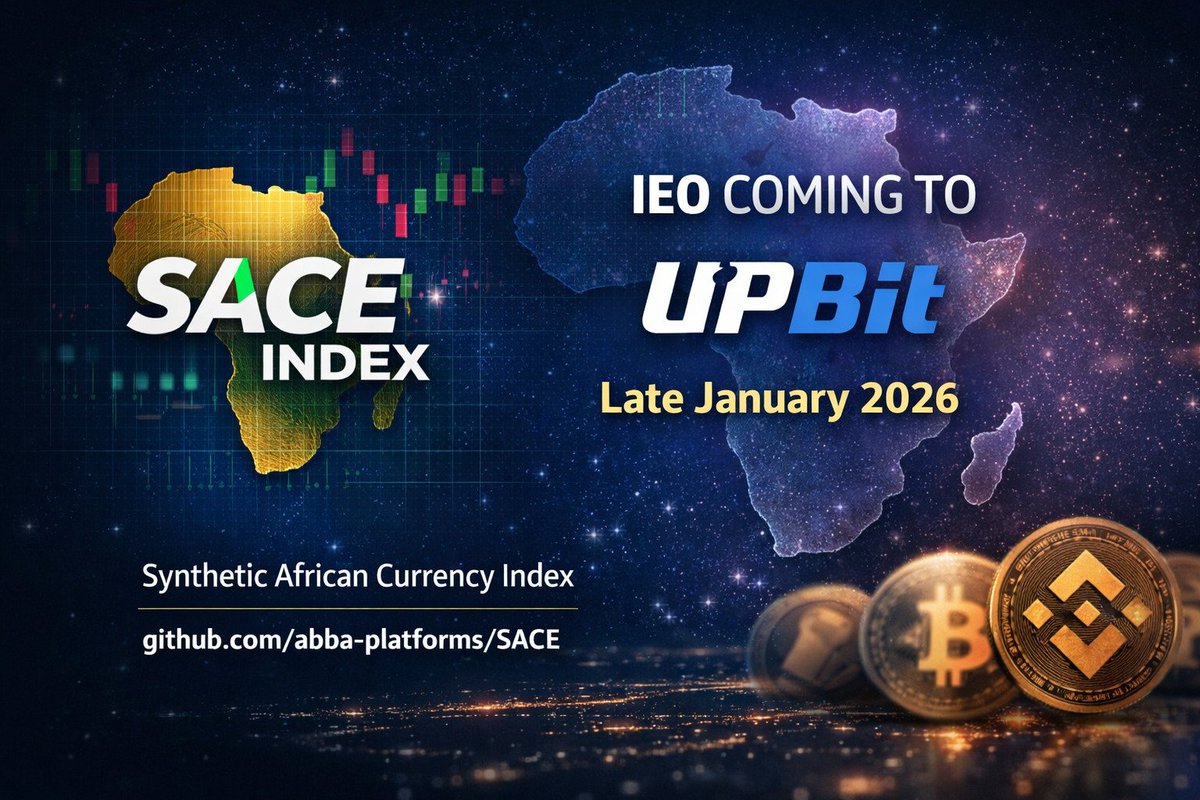 SACE INDEX

IEO COMING TO

UPBit

Late January 2026

Synthetic African Currency Index

github.com/abba-platforms/SACE